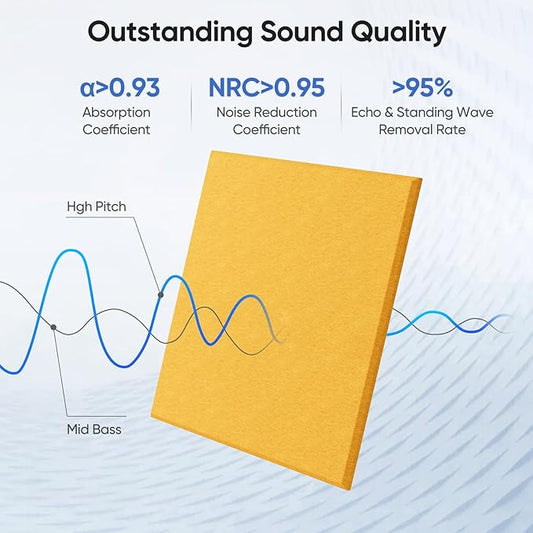 Outstanding Sound Quality

α>0.93
Absorption Coefficient

NRC>0.95
Noise Reduction Coefficient

>95%
Echo & Standing Wave Removal Rate

Hgh Pitch

Mid Bass